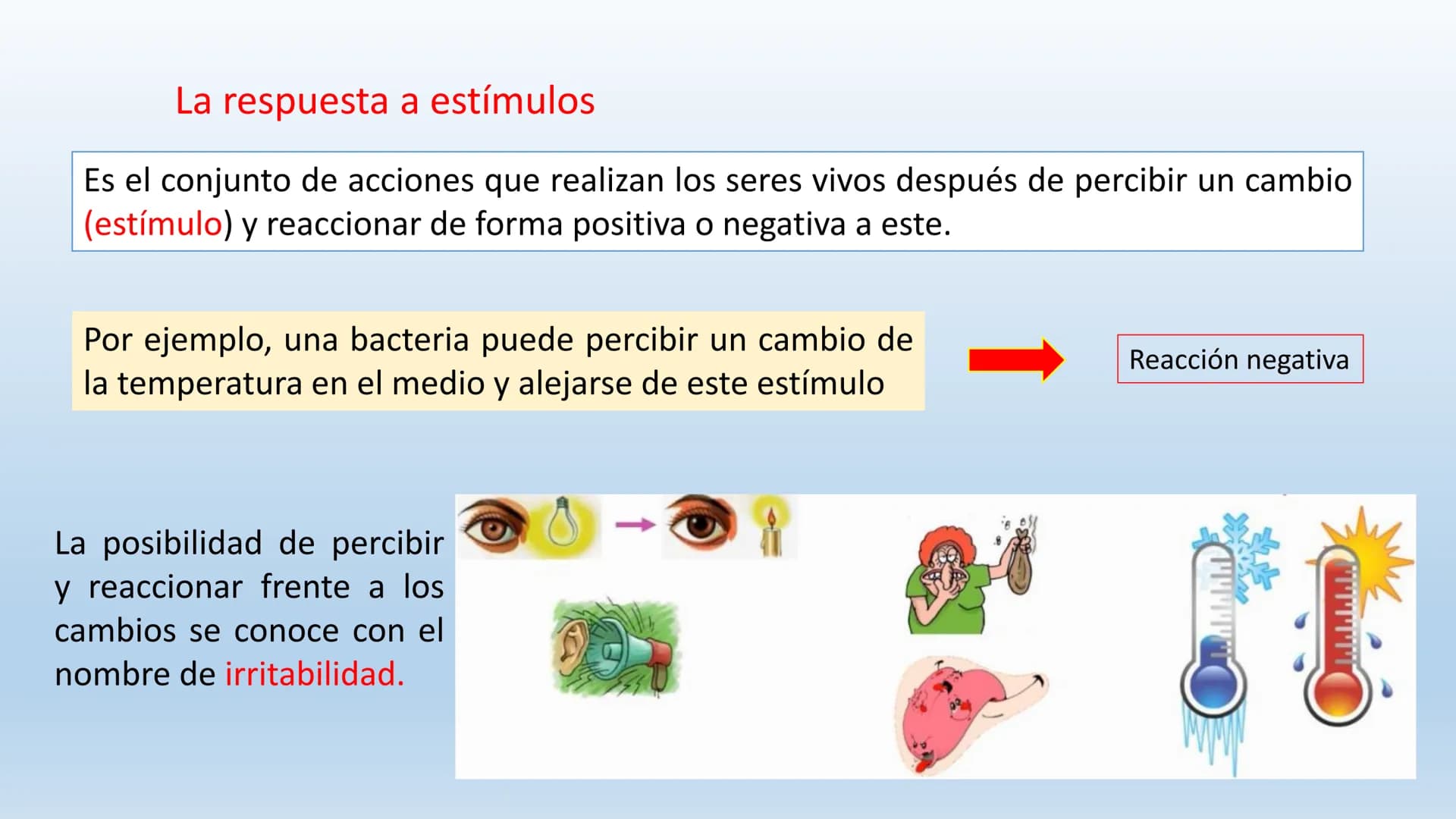 La respuesta a estímulos

Es el conjunto de acciones que realizan los seres vivos después de percibir un cambio (estímulo) y reaccionar de forma positiva o negativa a este.

Por ejemplo, una bacteria puede percibir un cambio de la temperatura en el medio y alejarse de este estímulo

Reacción negativa

La posibilidad de percibir y reaccionar frente a los cambios se conoce con el nombre de irritabilidad.